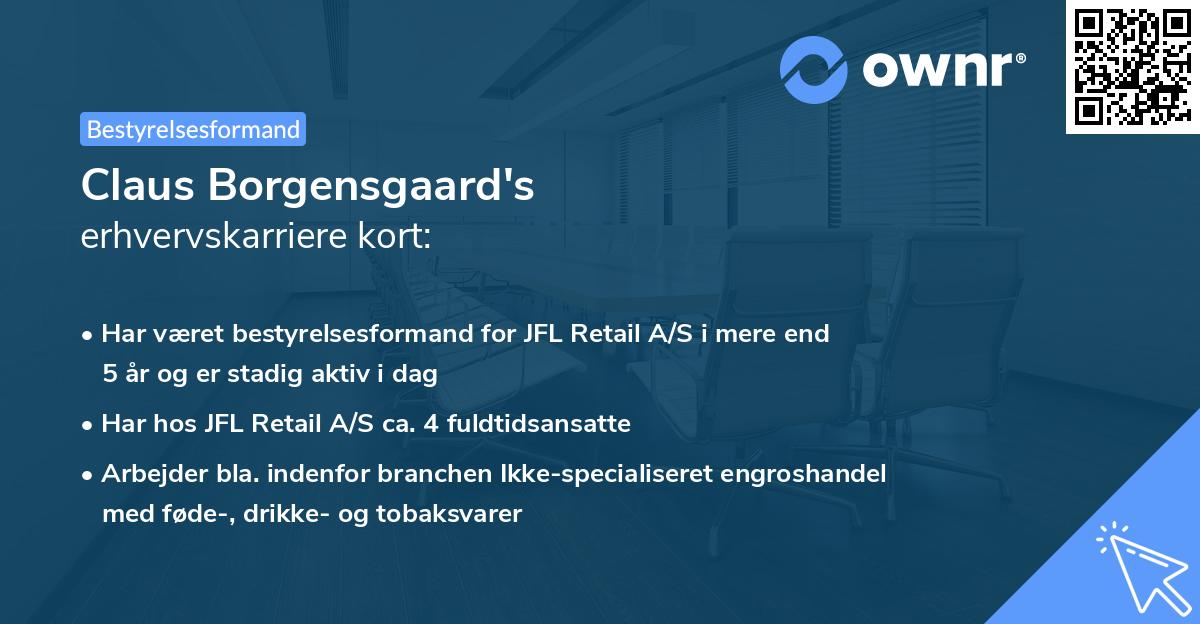 ownr®

Bestyrelsesformand

Claus Borgensgaard's
erhvervskarriere kort:

• Har været bestyrelsesformand for JFL Retail A/S i mere end 5 år og er stadig aktiv i dag
• Har hos JFL Retail A/S ca. 4 fuldtidsansatte
• Arbejder bla. indenfor branchen Ikke-specialiseret engroshandel med føde-, drikke- og tobaksvarer